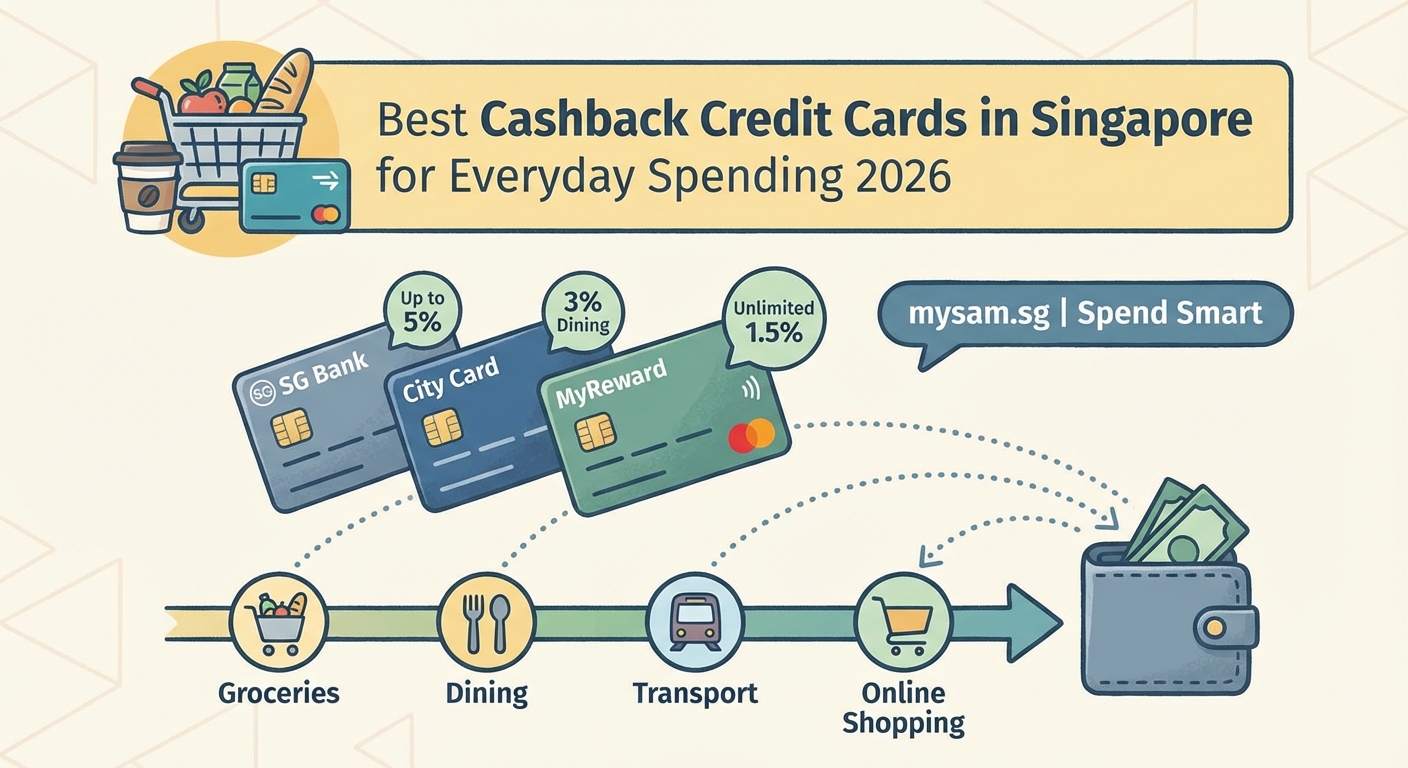 Best Cashback Credit Cards in Singapore for Everyday Spending 2026

Up to 5%

3% Dining

Unlimited 1.5%

mysam.sg | Spend Smart

SG SG Bank

City Card

MyReward

Groceries

Dining

Transport

Online Shopping